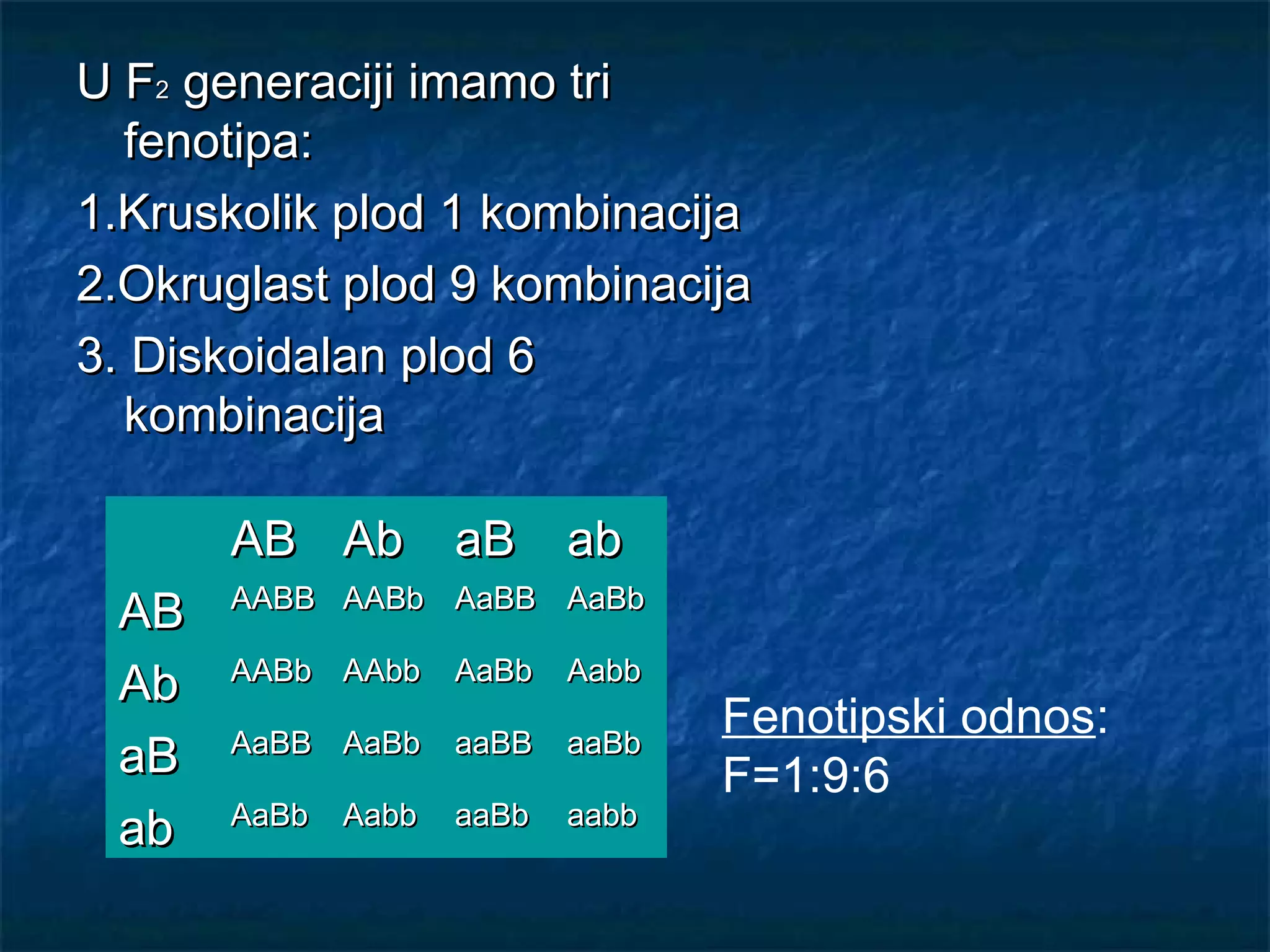 U $F_2$ generaciji imamo tri fenotipa:

1.Kruskolik plod 1 kombinacija

2.Okruglast plod 9 kombinacija

3. Diskoidalan plod 6 kombinacija

| | AB | Ab | aB | ab |
|---|---|---|---|---|
| AB | AABB | AABb | AaBB | AaBb |
| Ab | AABb | AAbb | AaBb | Aabb |
| aB | AaBB | AaBb | aaBB | aaBb |
| ab | AaBb | Aabb | aaBb | aabb |

Fenotipski odnos:
F=1:9:6